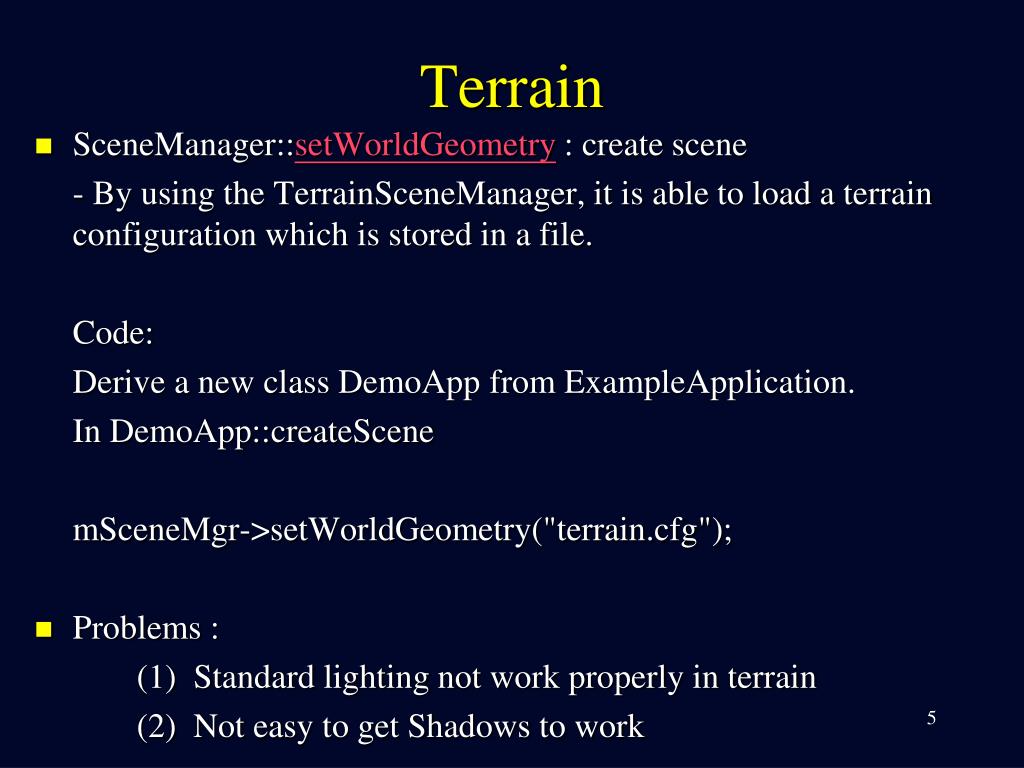 Terrain

SceneManager::setWorldGeometry : create scene

- By using the TerrainSceneManager, it is able to load a terrain configuration which is stored in a file.

Code:

Derive a new class DemoApp from ExampleApplication.

In DemoApp::createScene

mSceneMgr->setWorldGeometry("terrain.cfg");

Problems :

(1) Standard lighting not work properly in terrain

(2) Not easy to get Shadows to work

5